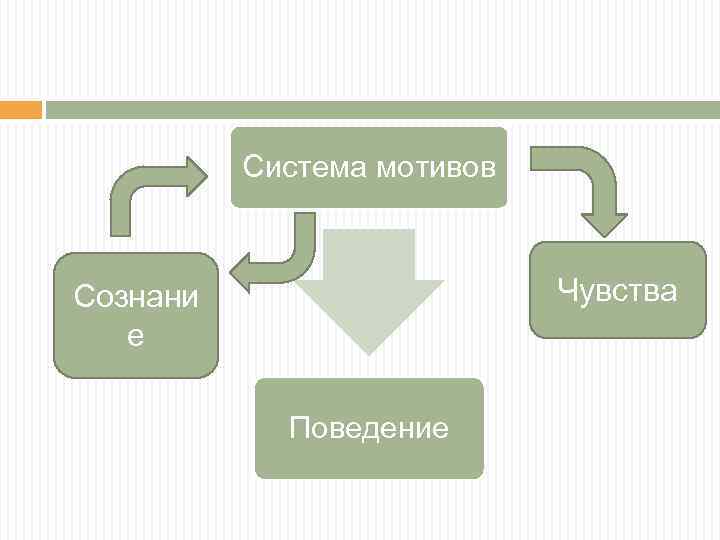 Система мотивов

Сознание

Чувства

Поведение